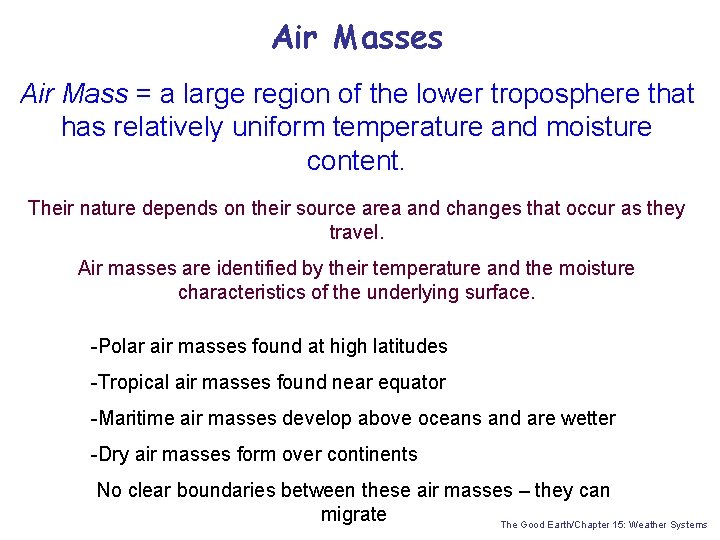 Air Masses

Air Mass = a large region of the lower troposphere that has relatively uniform temperature and moisture content.

Their nature depends on their source area and changes that occur as they travel.

Air masses are identified by their temperature and the moisture characteristics of the underlying surface.

-Polar air masses found at high latitudes

-Tropical air masses found near equator

-Maritime air masses develop above oceans and are wetter

-Dry air masses form over continents

No clear boundaries between these air masses – they can migrate

The Good Earth/Chapter 15: Weather Systems